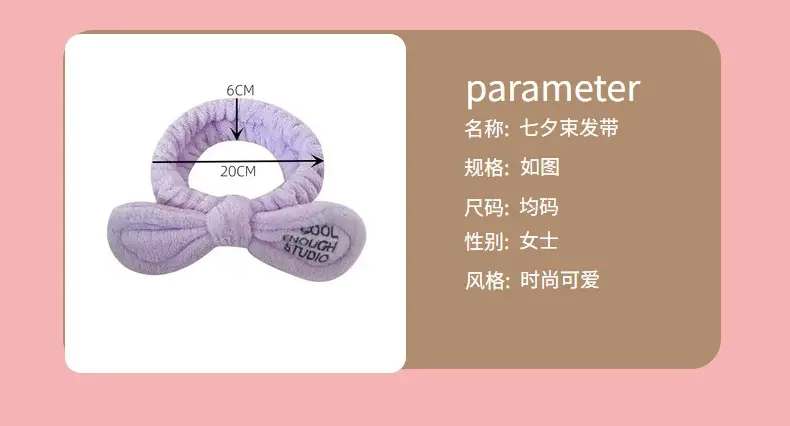 6CM

20CM

COOL ENOUGH STUDIO

parameter

名称: 七夕束发带

规格: 如图

尺码: 均码

性别: 女士

风格: 时尚可爱